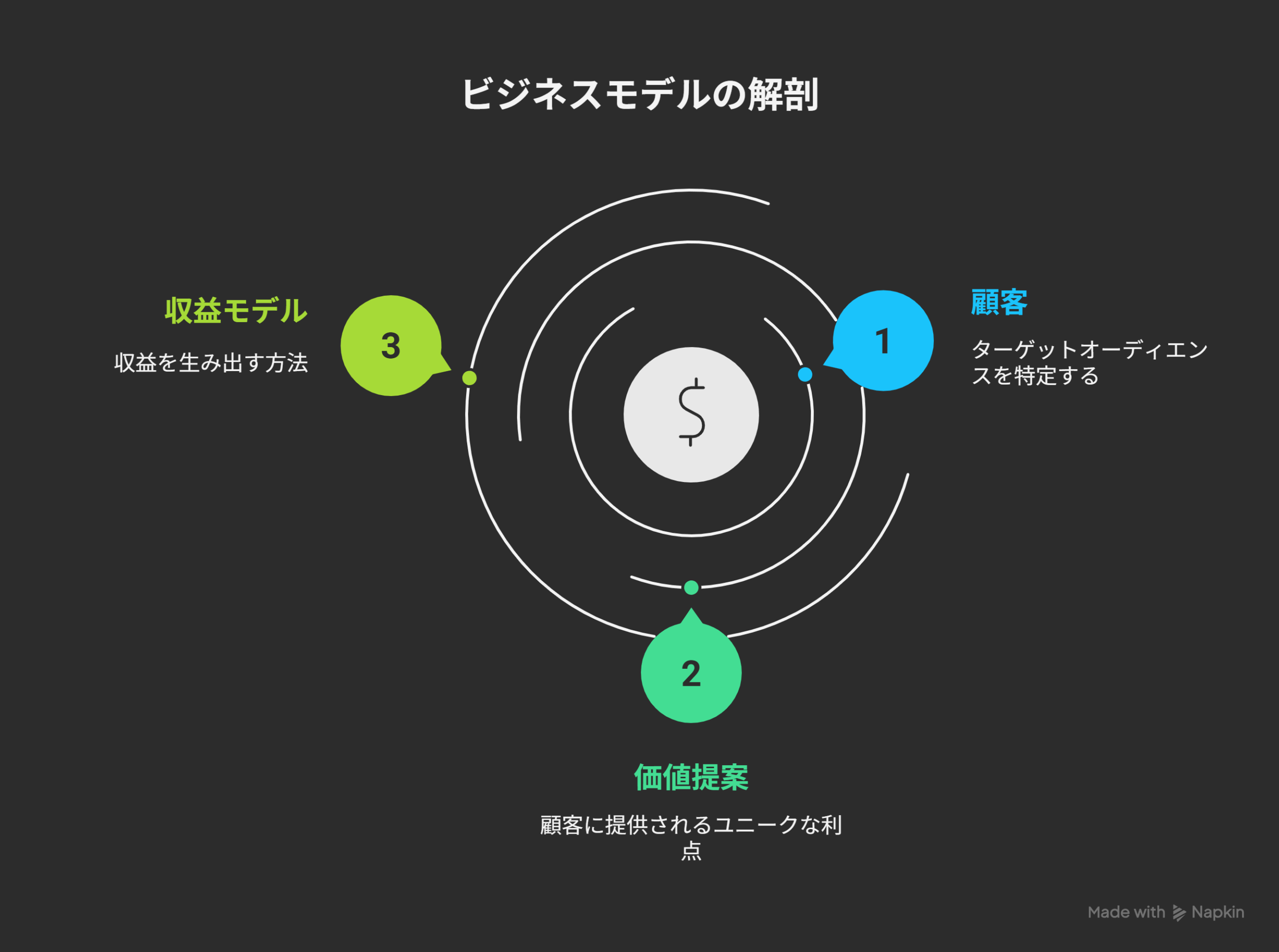 ビジネスモデルの解剖

収益モデル

収益を生み出す方法

3

$

1

顧客

ターゲットオーディエンスを特定する

2

価値提案

顧客に提供されるユニークな利点

Made with Napkin